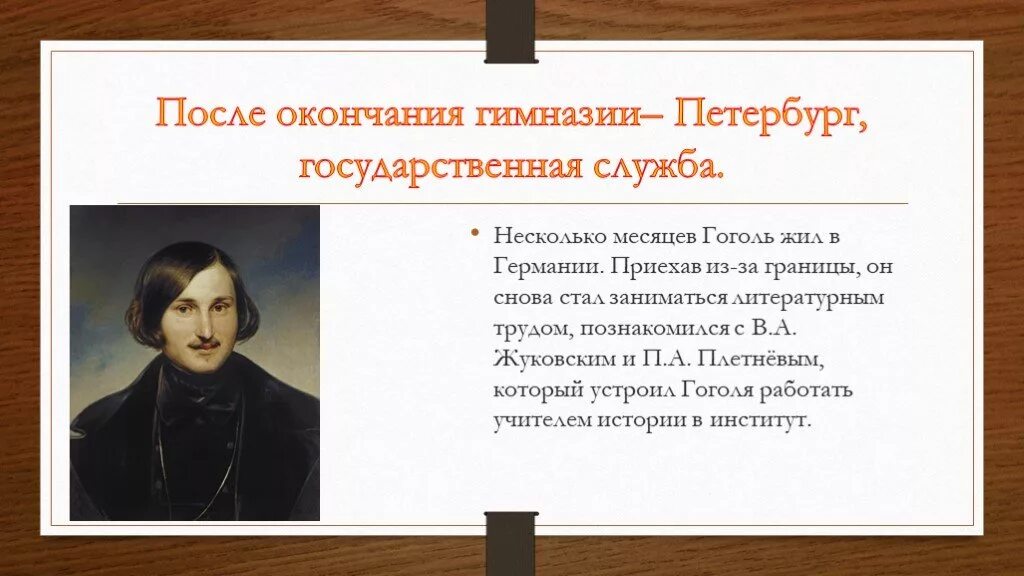 После окончания гимназии– Петербург, государственная служба.

• Несколько месяцев Гоголь жил в Германии. Приехав из-за границы, он снова стал заниматься литературным трудом, познакомился с В.А. Жуковским и П.А. Плетнёвым, который устроил Гоголя работать учителем истории в институт.